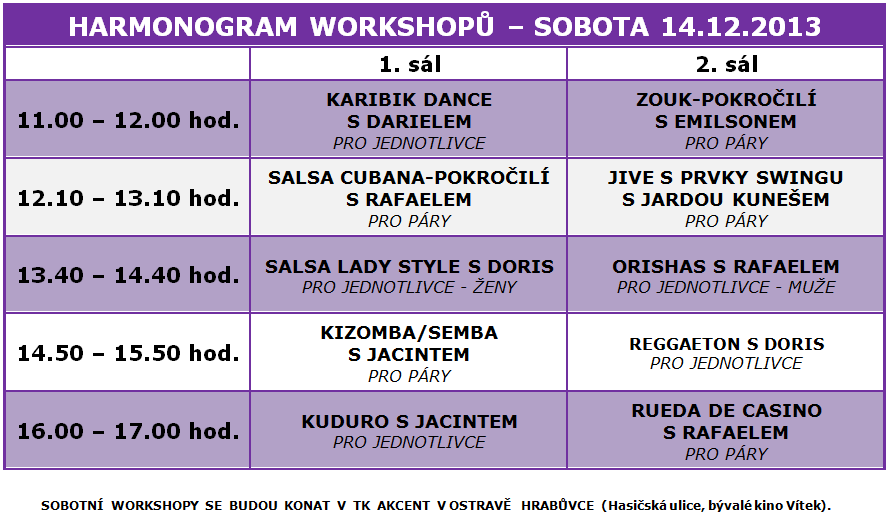 HARMONOGRAM WORKSHOPŮ – SOBOTA 14.12.2013

| | 1. sál | 2. sál |
|---|---|---|
| 11.00 – 12.00 hod. | KARIBIK DANCE S DARIELEM PRO JEDNOTLIVCE | ZOUK-POKROČILÍ S EMILSONEM PRO PÁRY |
| 12.10 – 13.10 hod. | SALSA CUBANA-POKROČILÍ S RAFAELEM PRO PÁRY | JIVE S PRVKY SWINGU S JARDOU KUNEŠEM PRO PÁRY |
| 13.40 – 14.40 hod. | SALSA LADY STYLE S DORIS PRO JEDNOTLIVCE - ŽENY | ORISHAS S RAFAELEM PRO JEDNOTLIVCE - MUŽE |
| 14.50 – 15.50 hod. | KIZOMBA/SEMBA S JACINTEM PRO PÁRY | REGGAETON S DORIS PRO JEDNOTLIVCE |
| 16.00 – 17.00 hod. | KUDURO S JACINTEM PRO JEDNOTLIVCE | RUEDA DE CASINO S RAFAELEM PRO PÁRY |

SOBOTNÍ WORKSHOPY SE BUDOU KONAT V TK AKCENT V OSTRAVĚ HRABŮVCE (Hasičská ulice, bývalé kino Vítek).